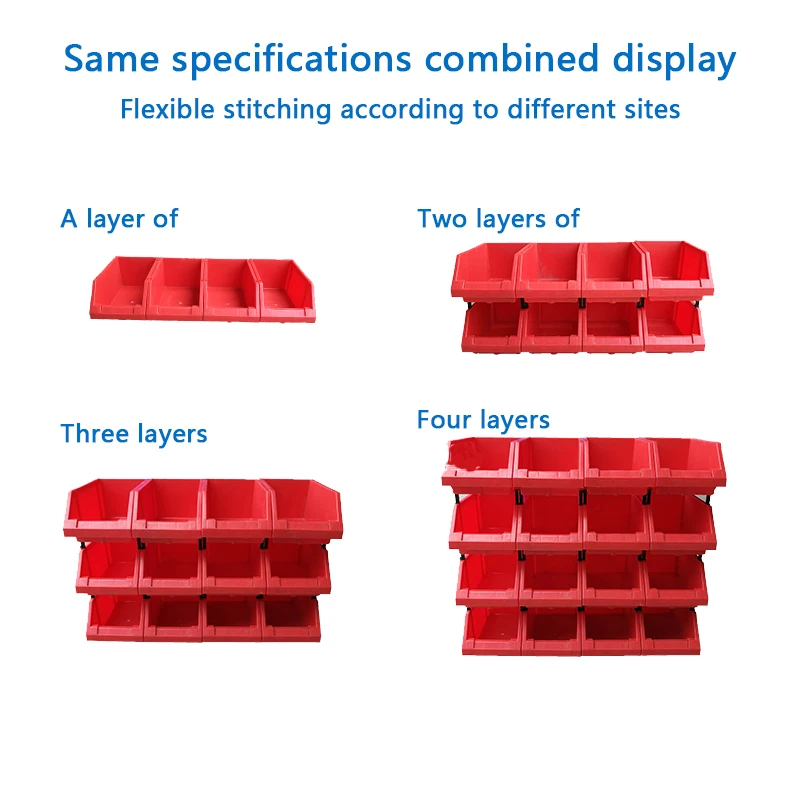 Same specifications combined display
Flexible stitching according to different sites

A layer of

Two layers of

Three layers

Four layers